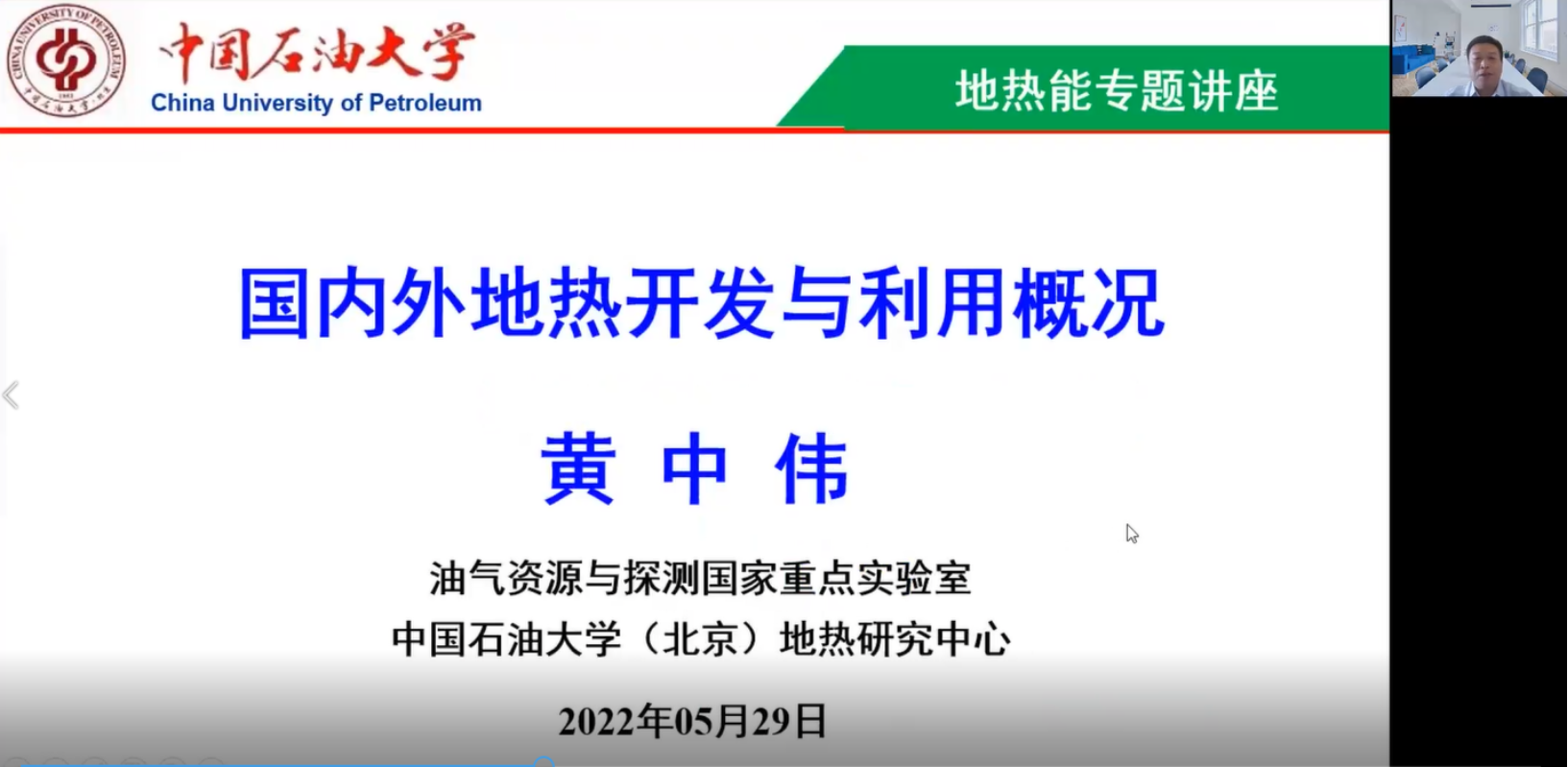 CHINA UNIVERSITY OF PETROLEUM

中国石油大学
China University of Petroleum

地热能专题讲座

国内外地热开发与利用概况

黄 中 伟

油气资源与探测国家重点实验室
中国石油大学（北京）地热研究中心

2022年05月29日